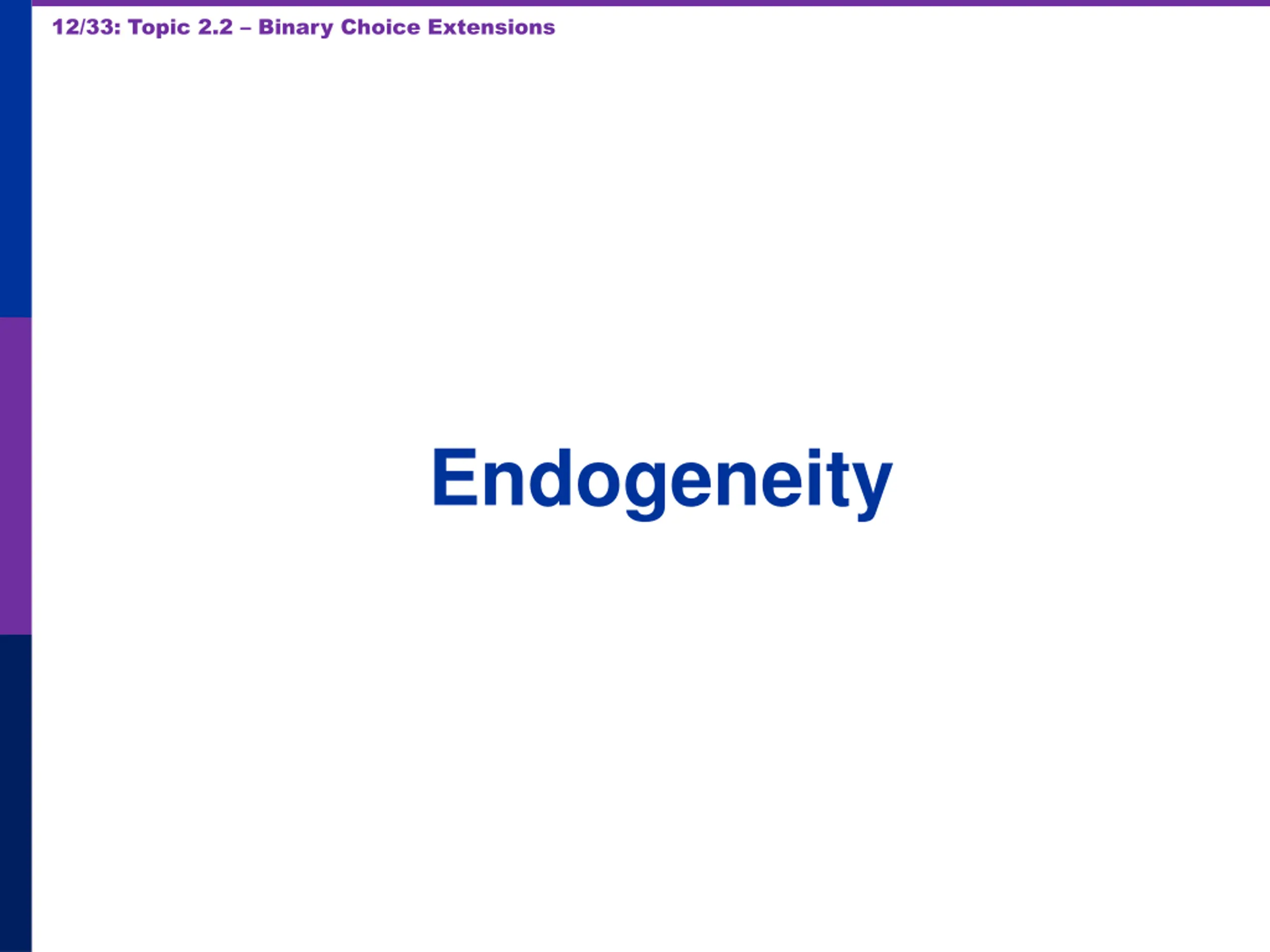 12/33: Topic 2.2 – Binary Choice Extensions

Endogeneity